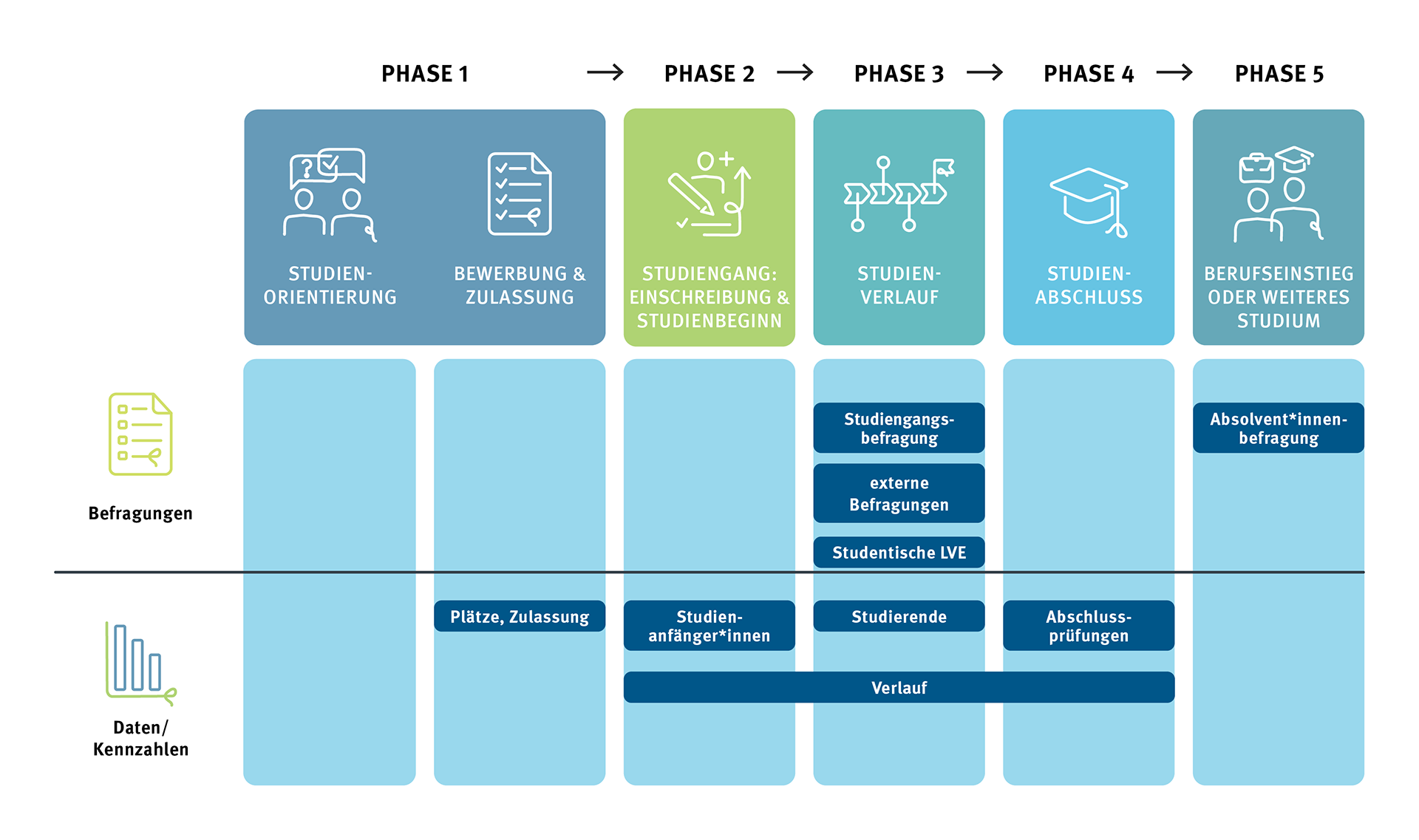 PHASE 1 → PHASE 2 → PHASE 3 → PHASE 4 → PHASE 5

STUDIEN-ORIENTIERUNG

BEWERBUNG & ZULASSUNG

STUDIENGANG: EINSCHREIBUNG & STUDIENBEGINN

STUDIEN-VERLAUF

STUDIEN-ABSCHLUSS

BERUFSEINSTIEG ODER WEITERES STUDIUM

Befragungen

Studiengangs-befragung

externe Befragungen

Studentische LVE

Absolvent*innen-befragung

Daten/ Kennzahlen

Plätze, Zulassung

Studien-anfänger*innen

Studierende

Abschluss-prüfungen

Verlauf